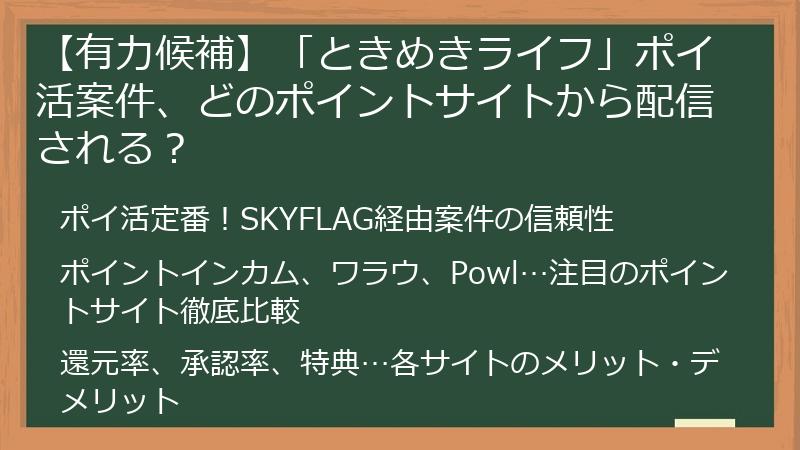 【有力候補】「ときめきライフ」ポイ活案件、どのポイントサイトから配信される？

ポイ活定番！SKYFLAG経由案件の信頼性

ポイントインカム、ワラウ、Powl…注目のポイントサイト徹底比較

還元率、承認率、特典…各サイトのメリット・デメリット